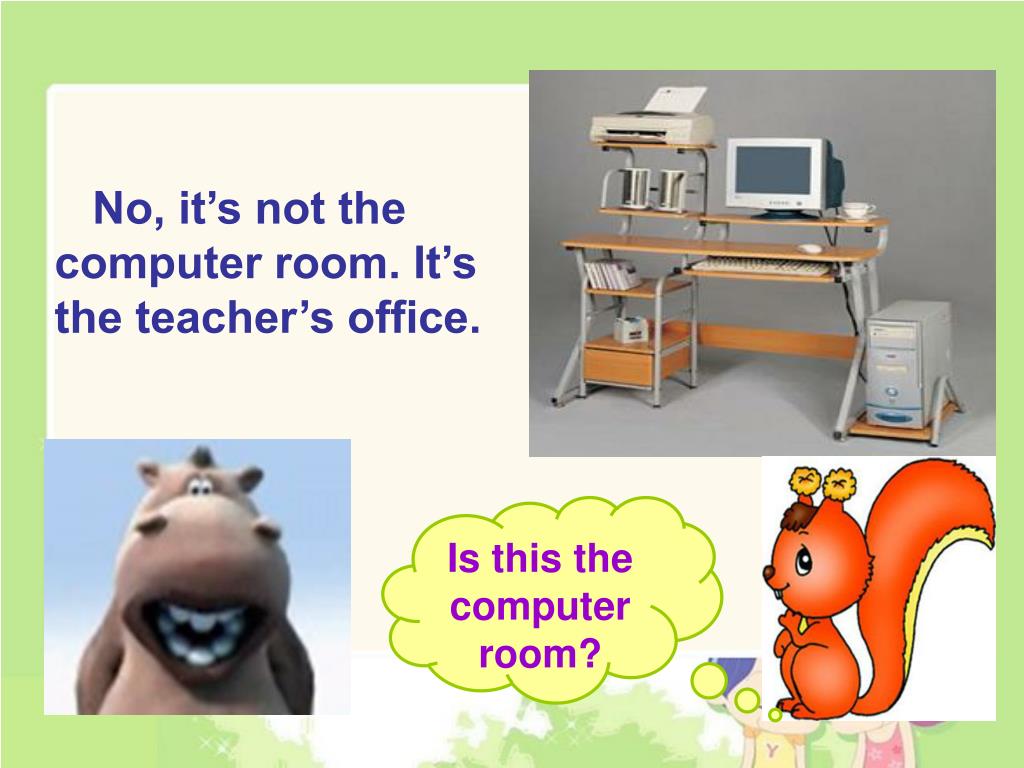 No, it’s not the computer room. It’s the teacher’s office.

Is this the computer room?